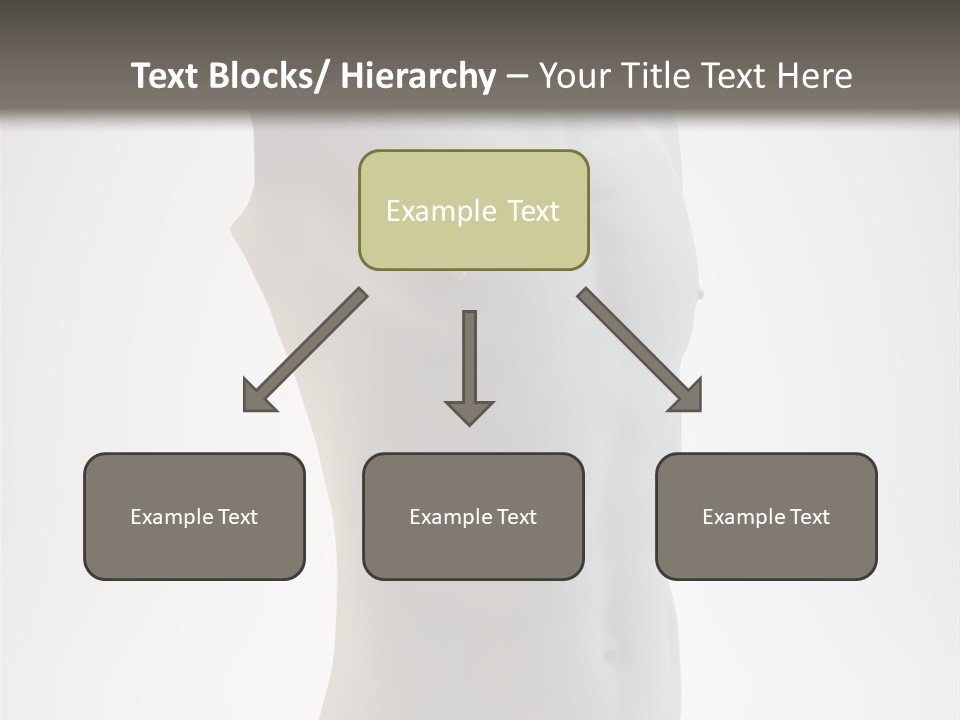 Text Blocks/ Hierarchy – Your Title Text Here

Example Text

Example Text

Example Text

Example Text